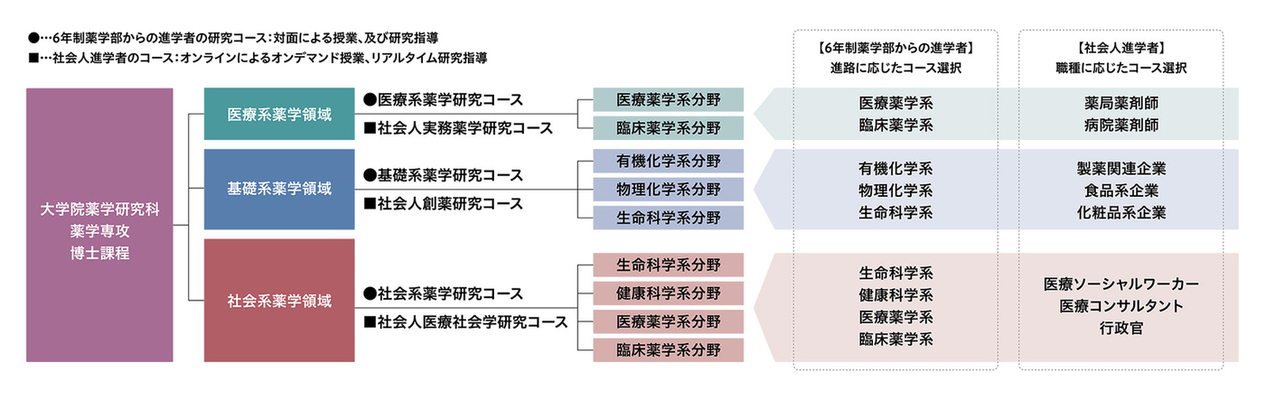 ●…6年制薬学部からの進学者の研究コース：対面による授業、及び研究指導
■…社会人進学者のコース：オンラインによるオンデマンド授業、リアルタイム研究指導

大学院薬学研究科
薬学専攻
博士課程

医療系薬学領域
●医療系薬学研究コース
■社会人実務薬学研究コース
医療薬学系分野
臨床薬学系分野

基礎系薬学領域
●基礎系薬学研究コース
■社会人創薬研究コース
有機化学系分野
物理化学系分野
生命科学系分野

社会系薬学領域
●社会系薬学研究コース
■社会人医療社会学研究コース
生命科学系分野
健康科学系分野
医療薬学系分野
臨床薬学系分野

【6年制薬学部からの進学者】
進路に応じたコース選択
医療薬学系
臨床薬学系
有機化学系
物理化学系
生命科学系
生命科学系
健康科学系
医療薬学系
臨床薬学系

【社会人進学者】
職種に応じたコース選択
薬局薬剤師
病院薬剤師
製薬関連企業
食品系企業
化粧品系企業
医療ソーシャルワーカー
医療コンサルタント
行政官